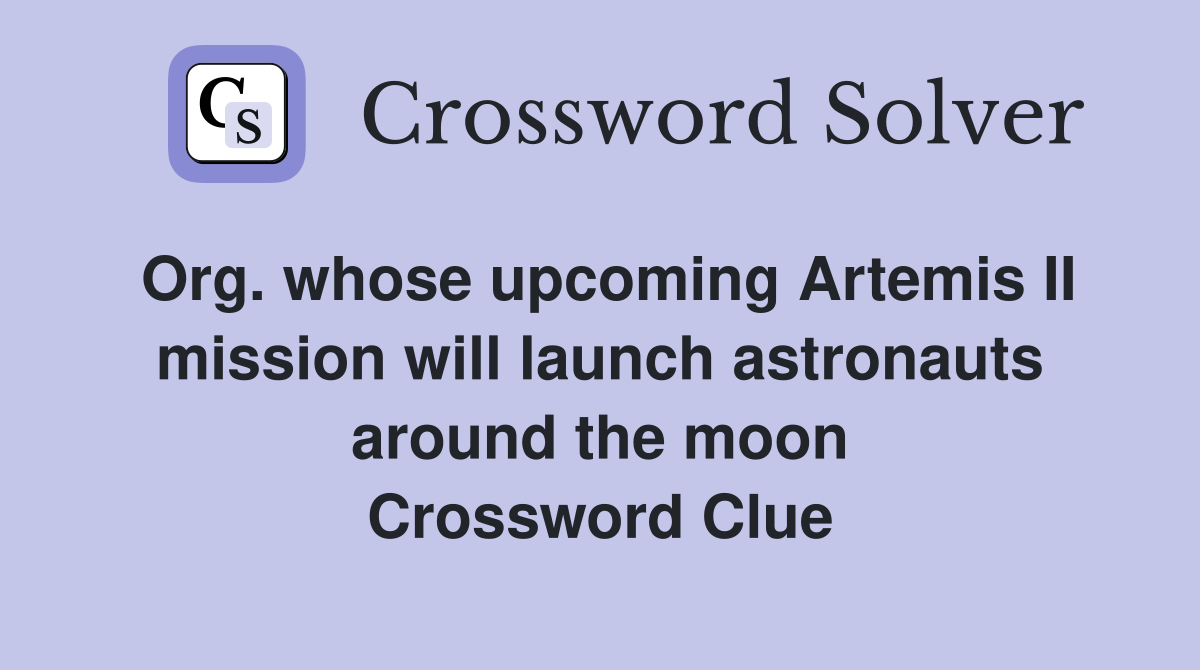 CS Crossword Solver

Org. whose upcoming Artemis II mission will launch astronauts around the moon Crossword Clue